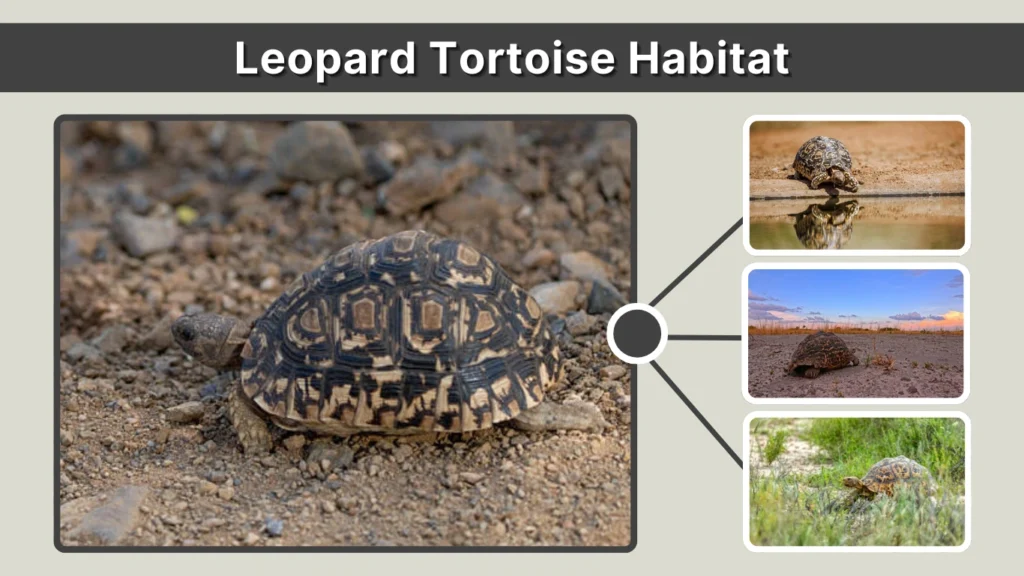 Leopard Tortoise Habitat